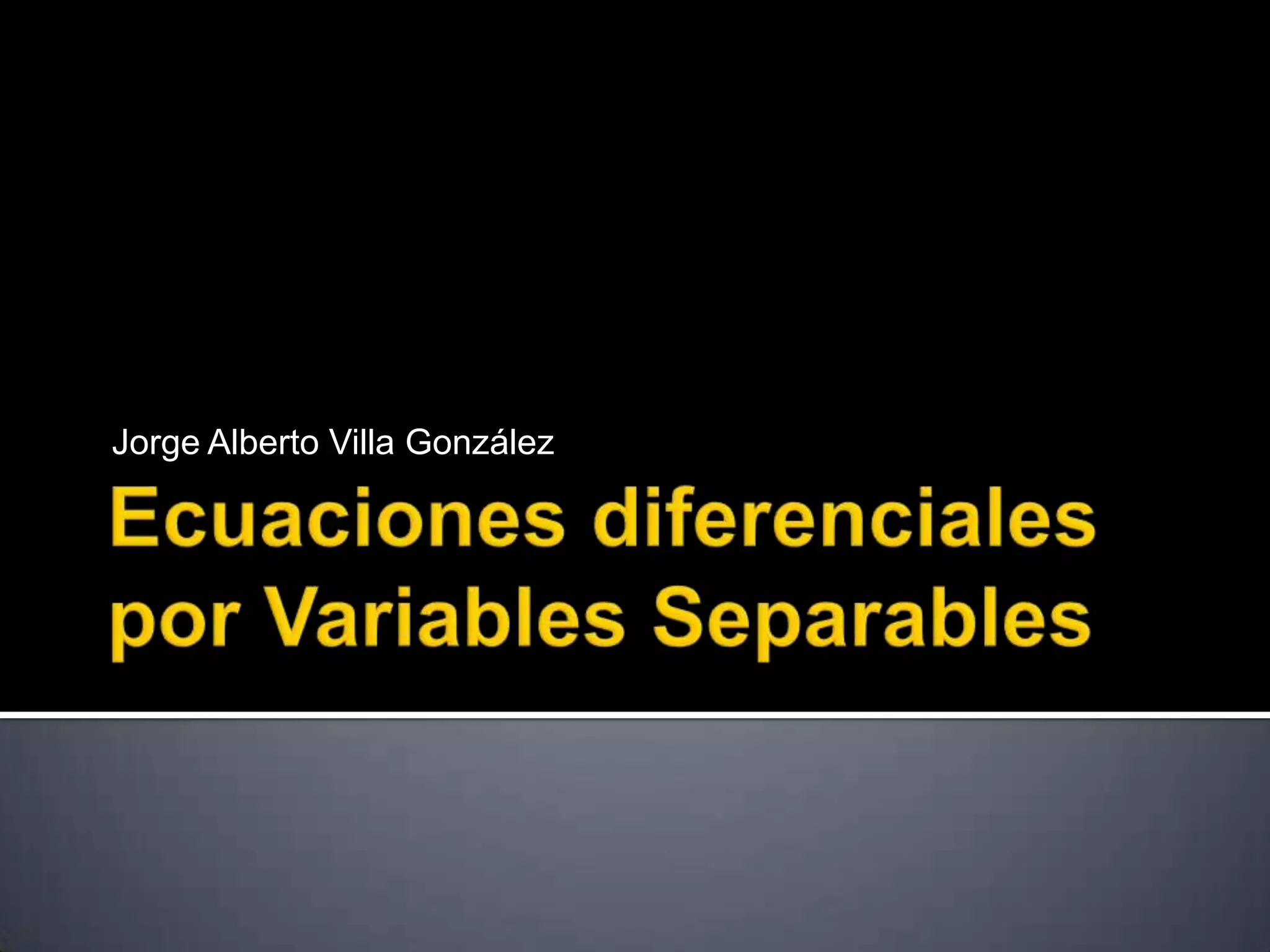 Jorge Alberto Villa González

Ecuaciones diferenciales por Variables Separables